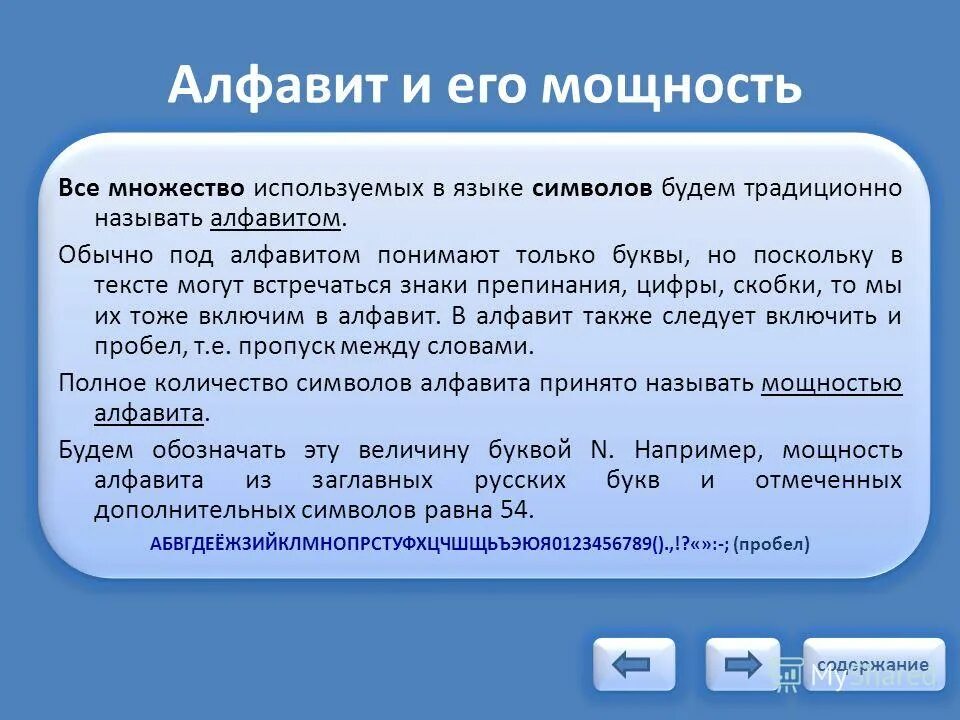 Алфавит и его мощность

Все множество используемых в языке символов будем традиционно называть алфавитом.

Обычно под алфавитом понимают только буквы, но поскольку в тексте могут встречаться знаки препинания, цифры, скобки, то мы их тоже включим в алфавит. В алфавит также следует включить и пробел, т.е. пропуск между словами.

Полное количество символов алфавита принято называть мощностью алфавита.

Будем обозначать эту величину буквой N. Например, мощность алфавита из заглавных русских букв и отмеченных дополнительных символов равна 54.

АБВГДЕЁЖЗИЙКЛМНОПРСТУФХЦЧШЩЬЪЭЮЯ0123456789().,!?«»:-; (пробел)

содержание

MyShared